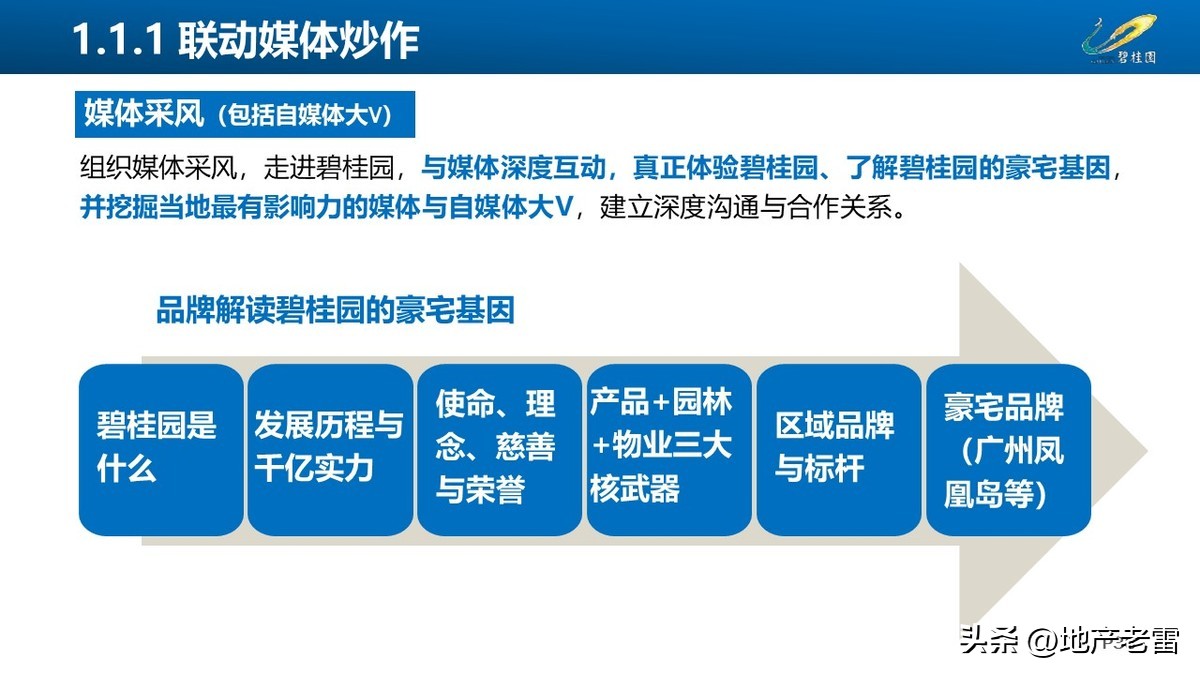 1.1.1 联动媒体炒作

碧桂园

媒体采风（包括自媒体大V）

组织媒体采风，走进碧桂园，与媒体深度互动，真正体验碧桂园、了解碧桂园的豪宅基因，并挖掘当地最有影响力的媒体与自媒体大V，建立深度沟通与合作关系。

品牌解读碧桂园的豪宅基因

碧桂园是什么

发展历程与千亿实力

使命、理念、慈善与荣誉

产品+园林+物业三大核武器

区域品牌与标杆

豪宅品牌（广州凤凰岛等）

头条 @地产老雷